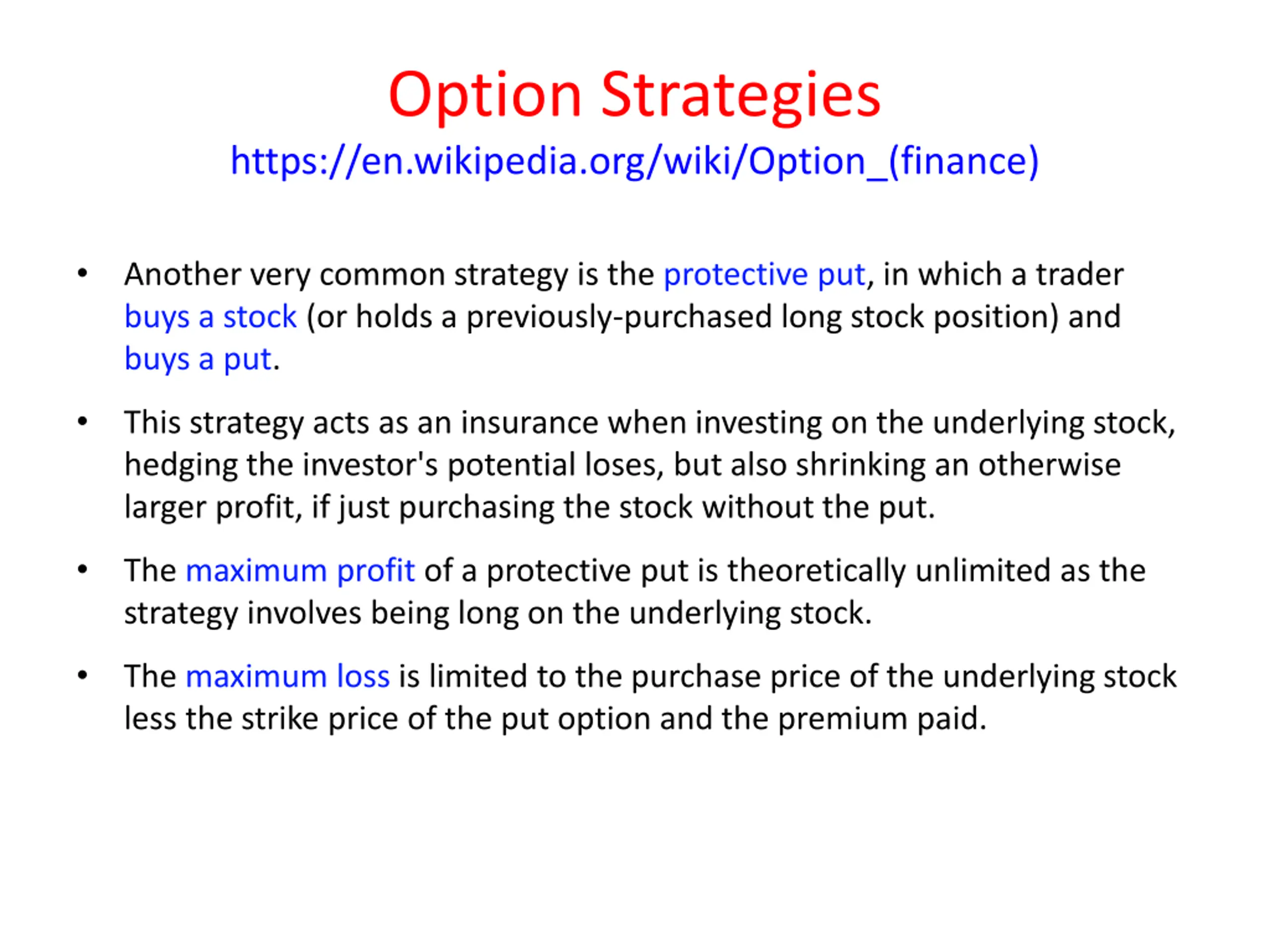 Option Strategies
https://en.wikipedia.org/wiki/Option_(finance)

• Another very common strategy is the protective put, in which a trader buys a stock (or holds a previously-purchased long stock position) and buys a put.

• This strategy acts as an insurance when investing on the underlying stock, hedging the investor's potential loses, but also shrinking an otherwise larger profit, if just purchasing the stock without the put.

• The maximum profit of a protective put is theoretically unlimited as the strategy involves being long on the underlying stock.

• The maximum loss is limited to the purchase price of the underlying stock less the strike price of the put option and the premium paid.